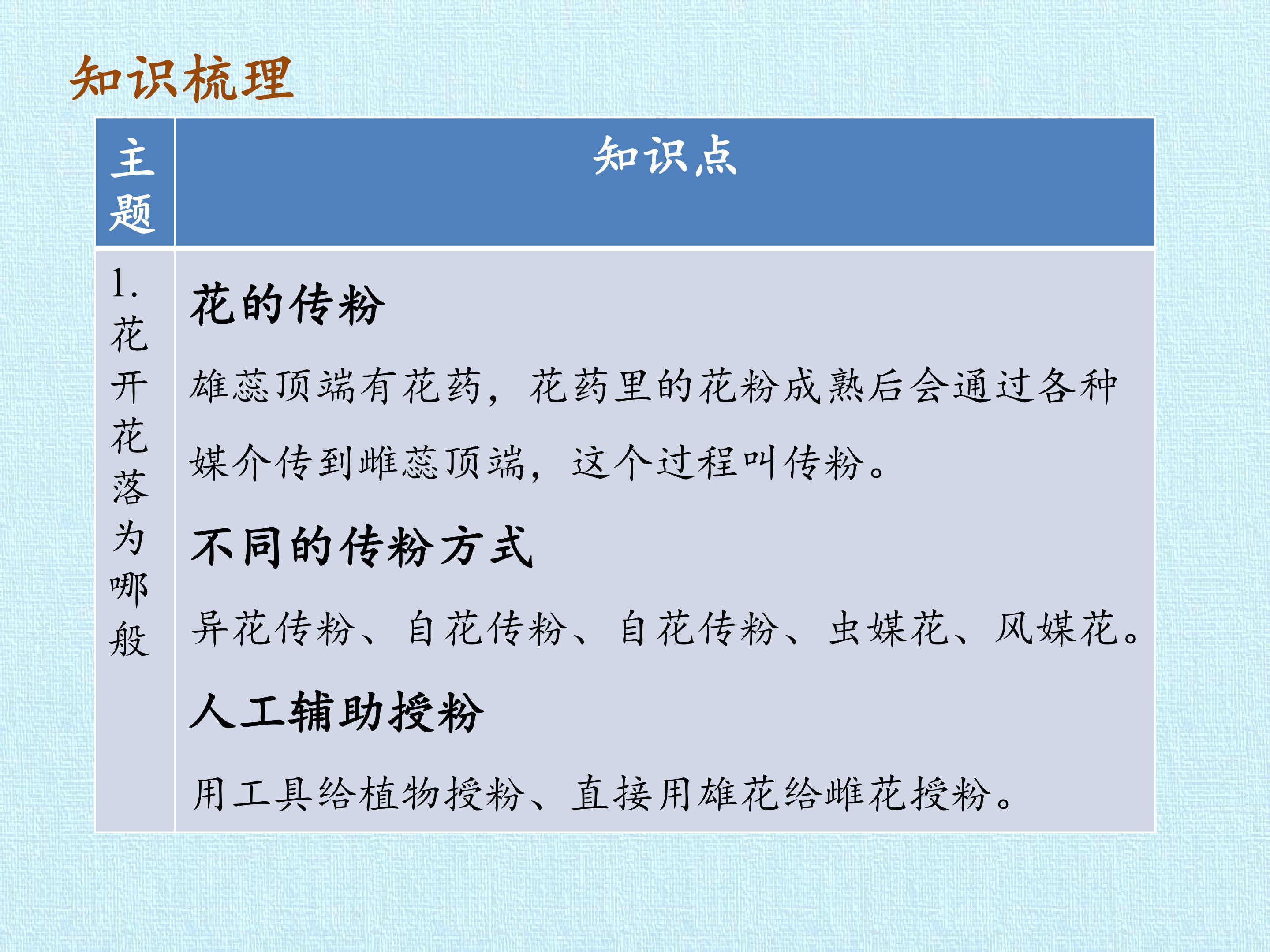 知识梳理

| 主题 | 知识点 |
|---|---|
| 1.花开花落为哪般 | 花的传粉 雄蕊顶端有花药，花药里的花粉成熟后会通过各种媒介传到雌蕊顶端，这个过程叫传粉。 不同的传粉方式 异花传粉、自花传粉、自花传粉、虫媒花、风媒花。 人工辅助授粉 用工具给植物授粉、直接用雄花给雌花授粉。 |